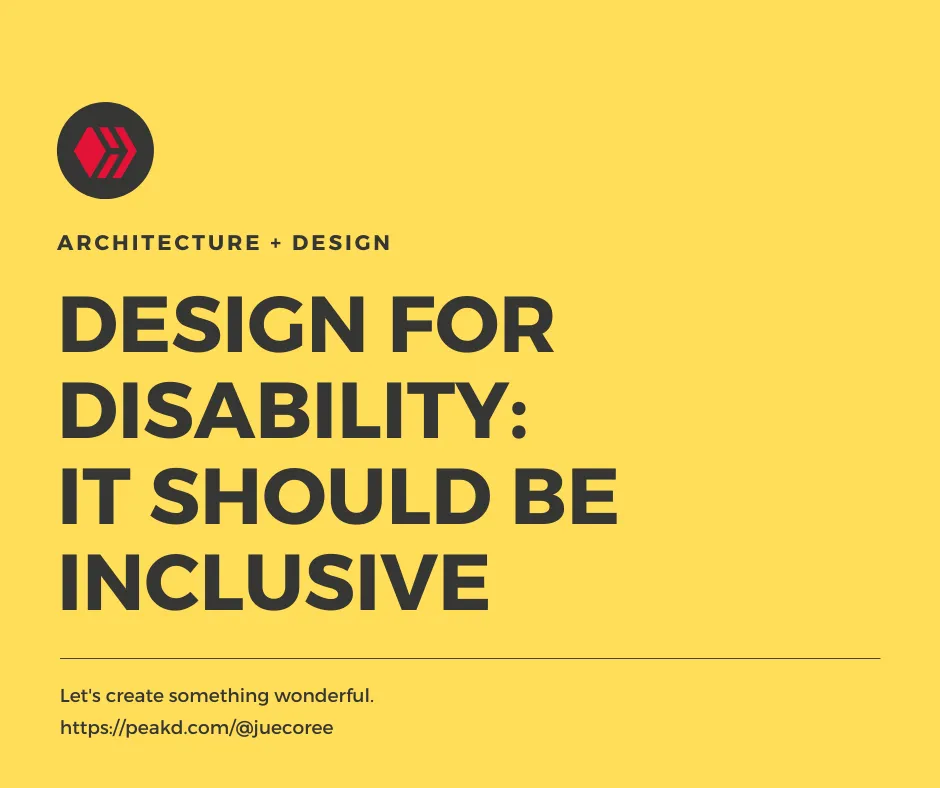 ARCHITECTURE + DESIGN

DESIGN FOR DISABILITY: IT SHOULD BE INCLUSIVE

Let's create something wonderful.
https://peakd.com/@juecoree